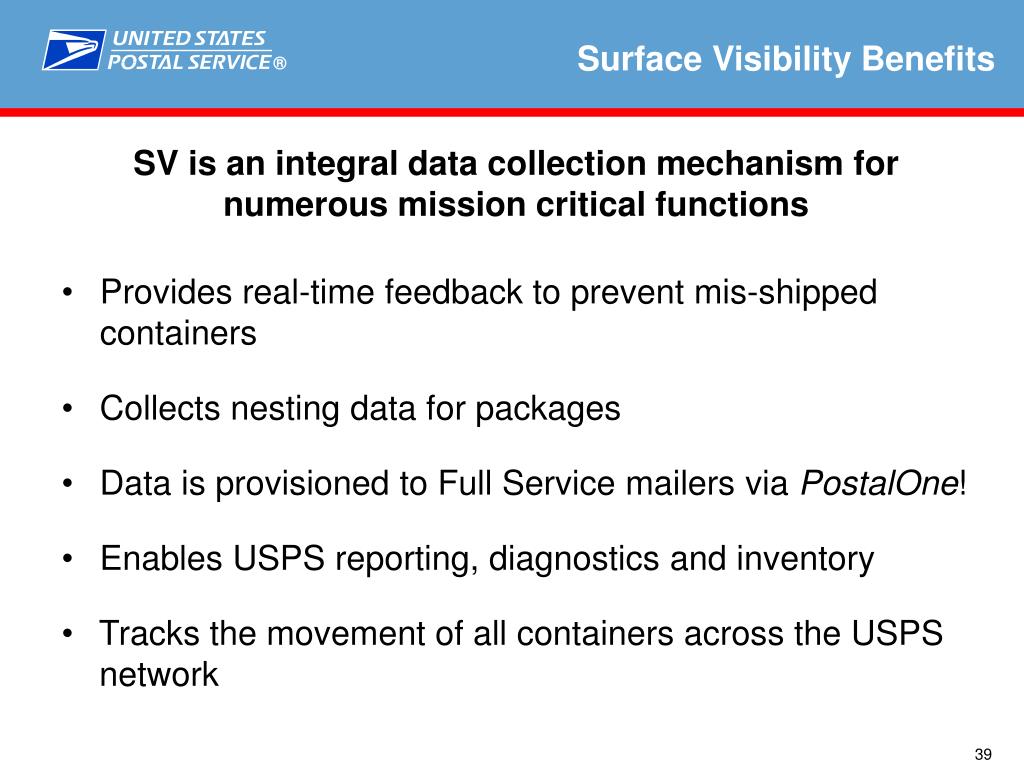 UNITED STATES POSTAL SERVICE®

Surface Visibility Benefits

SV is an integral data collection mechanism for numerous mission critical functions

• Provides real-time feedback to prevent mis-shipped containers

• Collects nesting data for packages

• Data is provisioned to Full Service mailers via PostalOne!

• Enables USPS reporting, diagnostics and inventory

• Tracks the movement of all containers across the USPS network

39